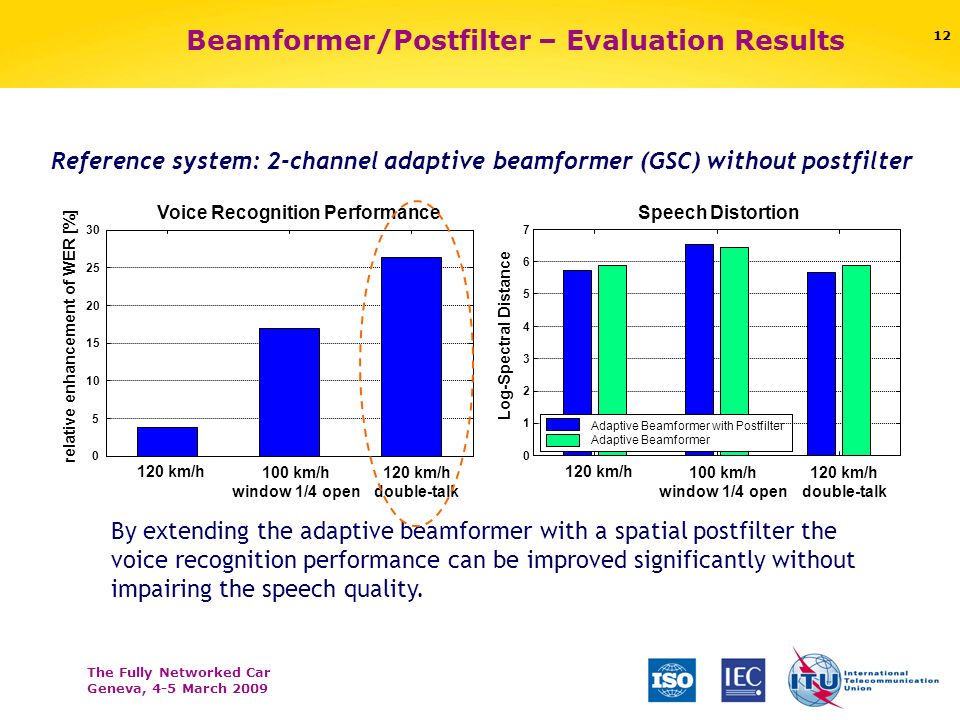 Beamformer/Postfilter – Evaluation Results

12

Reference system: 2-channel adaptive beamformer (GSC) without postfilter

Voice Recognition Performance

relative enhancement of WER [%]

30
25
20
15
10
5
0

120 km/h
100 km/h window 1/4 open
120 km/h double-talk

Speech Distortion

Log-Spectral Distance

7
6
5
4
3
2
1
0

Adaptive Beamformer with Postfilter
Adaptive Beamformer

120 km/h
100 km/h window 1/4 open
120 km/h double-talk

By extending the adaptive beamformer with a spatial postfilter the voice recognition performance can be improved significantly without impairing the speech quality.

The Fully Networked Car
Geneva, 4-5 March 2009

ISO
IEC
ITU International Telecommunication Union